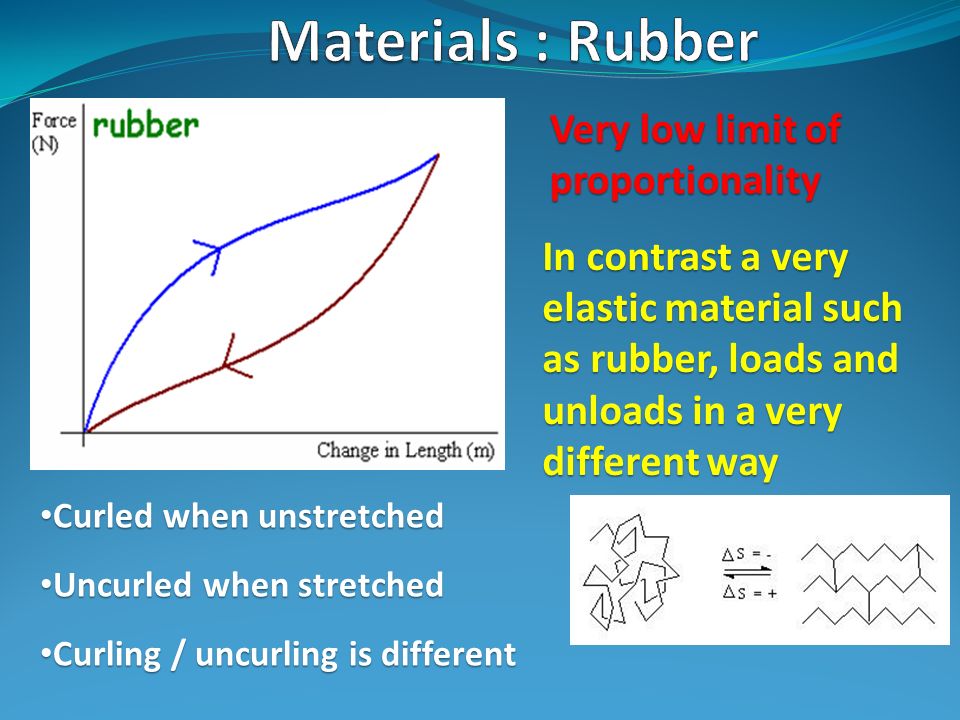 Materials : Rubber

Force
(N)

rubber

Change in Length (m)

Very low limit of proportionality

In contrast a very elastic material such as rubber, loads and unloads in a very different way

•Curled when unstretched

•Uncurled when stretched

•Curling / uncurling is different

$\Delta S = -$

$\Delta S = +$